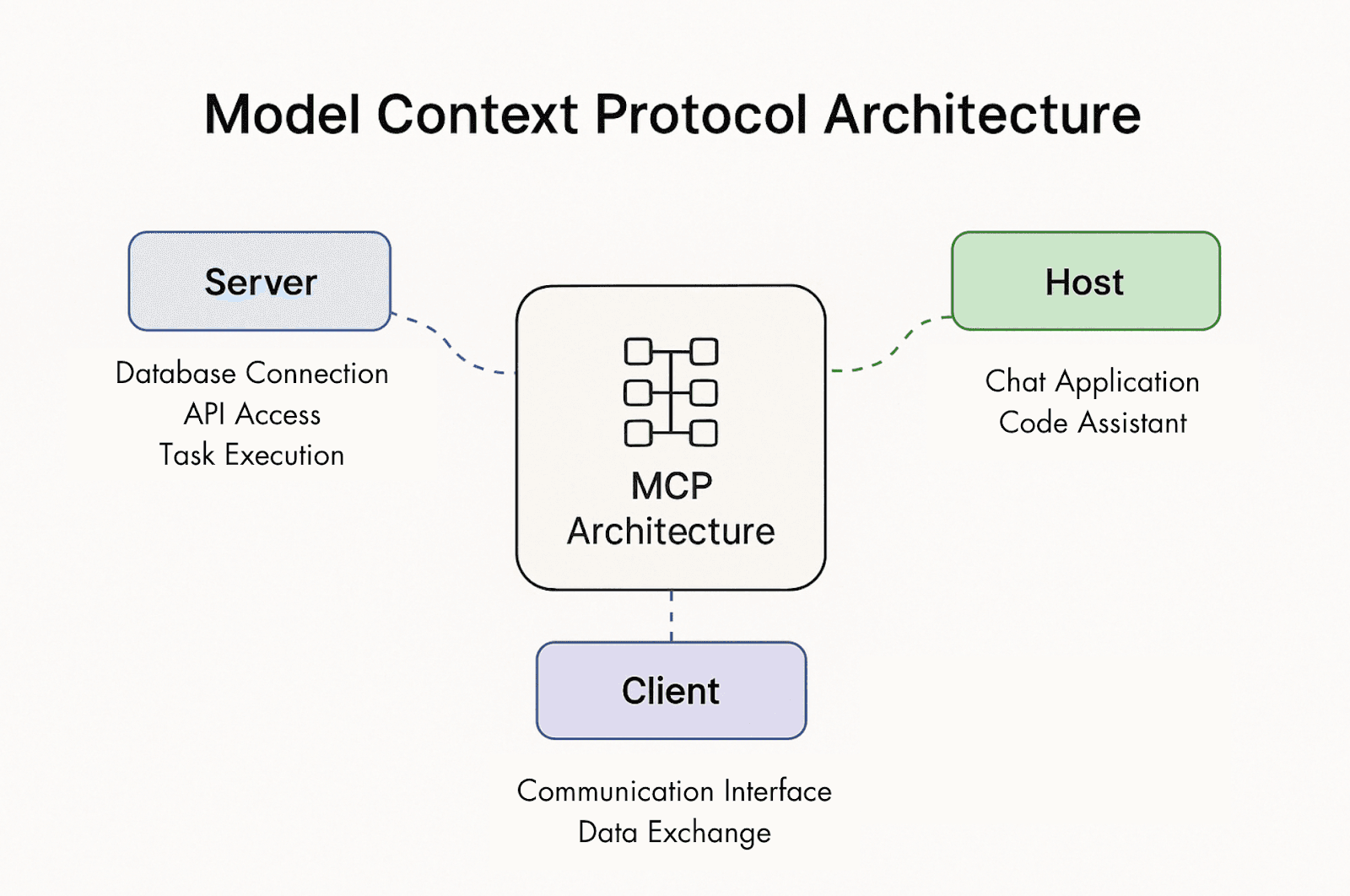 Model Context Protocol Architecture

Server

Database Connection
API Access
Task Execution

MCP
Architecture

Host

Chat Application
Code Assistant

Client

Communication Interface
Data Exchange